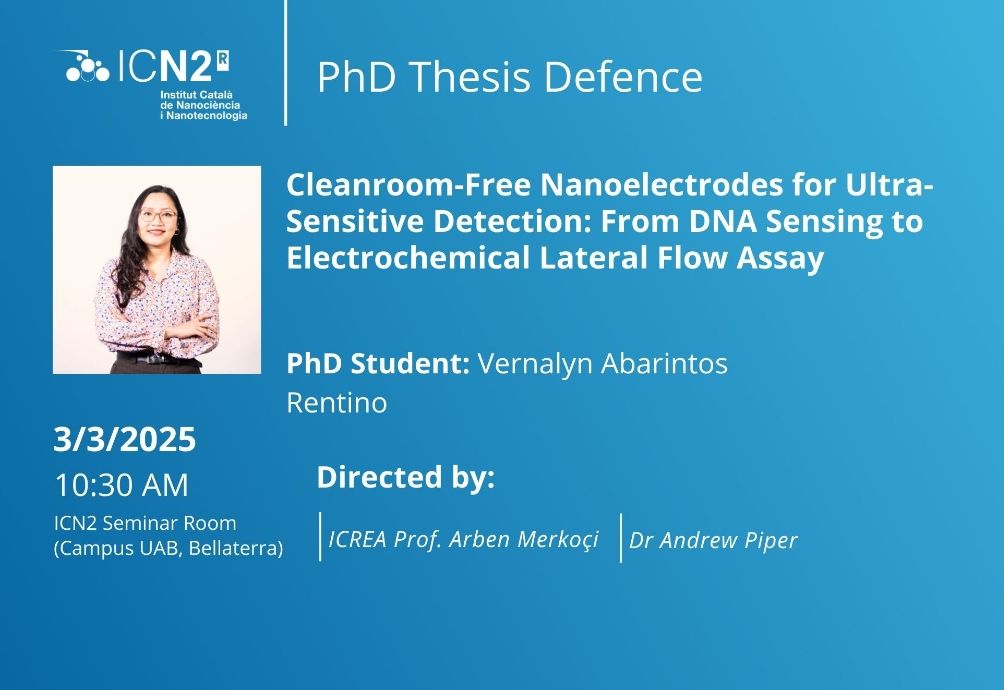 ICN2 R
Institut Català de Nanociència i Nanotecnologia

PhD Thesis Defence

Cleanroom-Free Nanoelectrodes for Ultra-Sensitive Detection: From DNA Sensing to Electrochemical Lateral Flow Assay

PhD Student: Vernalyn Abarintos Rentino

3/3/2025
10:30 AM
ICN2 Seminar Room (Campus UAB, Bellaterra)

Directed by:
ICREA Prof. Arben Merkoçi
Dr Andrew Piper